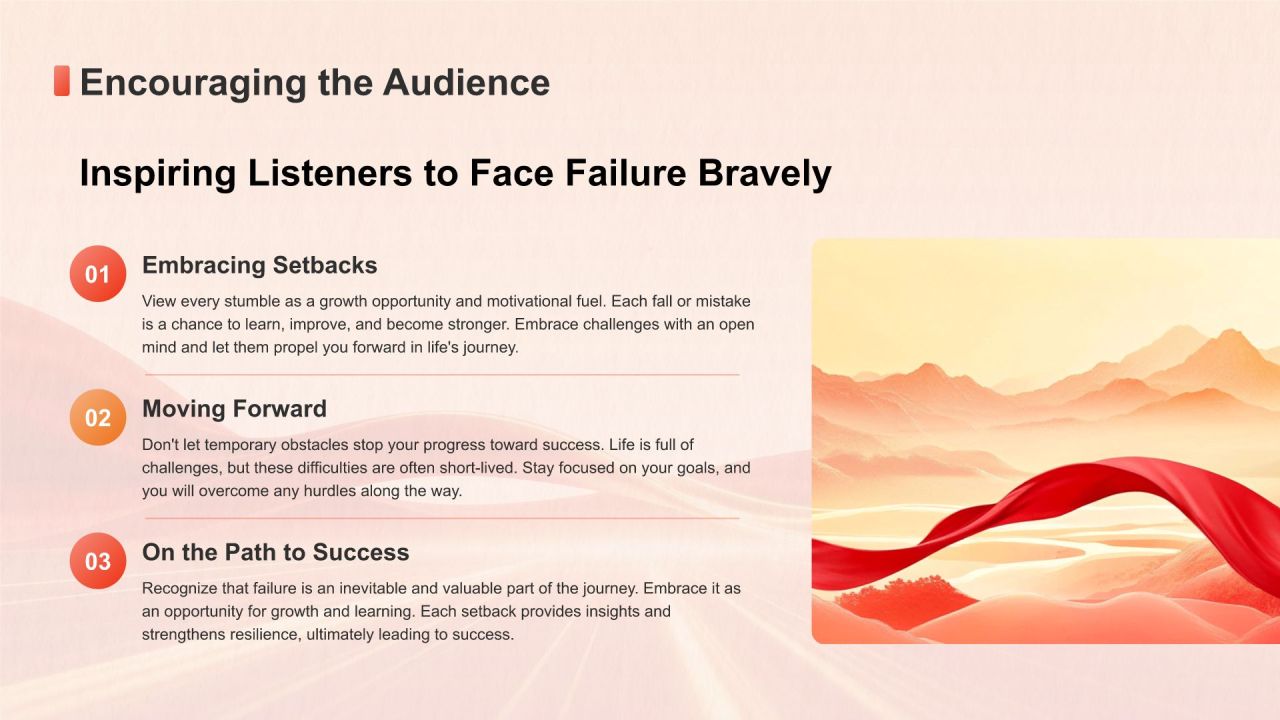 Encouraging the Audience

Inspiring Listeners to Face Failure Bravely

01

Embracing Setbacks

View every stumble as a growth opportunity and motivational fuel. Each fall or mistake is a chance to learn, improve, and become stronger. Embrace challenges with an open mind and let them propel you forward in life's journey.

02

Moving Forward

Don't let temporary obstacles stop your progress toward success. Life is full of challenges, but these difficulties are often short-lived. Stay focused on your goals, and you will overcome any hurdles along the way.

03

On the Path to Success

Recognize that failure is an inevitable and valuable part of the journey. Embrace it as an opportunity for growth and learning. Each setback provides insights and strengthens resilience, ultimately leading to success.